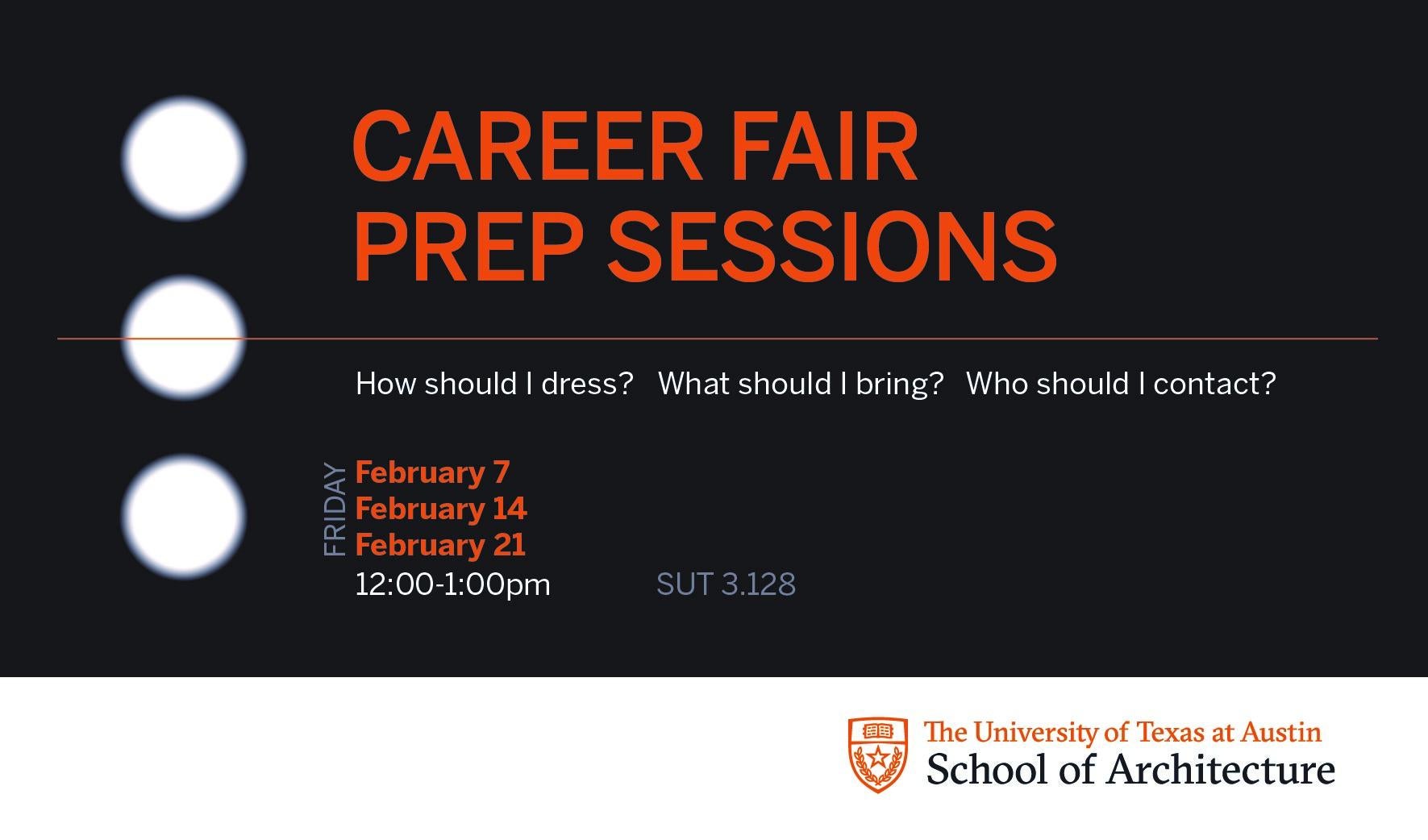 CAREER FAIR
PREP SESSIONS

How should I dress? What should I bring? Who should I contact?

FRIDAY
February 7
February 14
February 21
12:00-1:00pm SUT 3.128

The University of Texas at Austin
School of Architecture